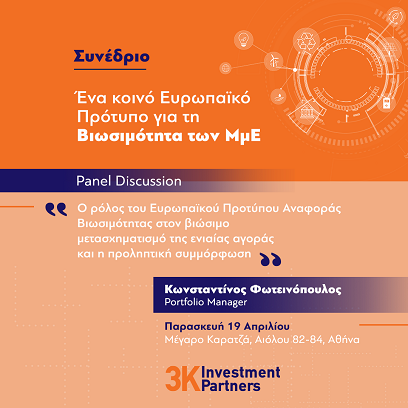 Συνέδριο

Ένα κοινό Ευρωπαϊκό Πρότυπο για τη Βιωσιμότητα των ΜμΕ

Panel Discussion

Ο ρόλος του Ευρωπαϊκού Προτύπου Αναφοράς Βιωσιμότητας στον βιώσιμο μετασχηματισμό της ενιαίας αγοράς και η προληπτική συμμόρφωση

Κωνσταντίνος Φωτεινόπουλος
Portfolio Manager

Παρασκευή 19 Απριλίου
Μέγαρο Καρατζά, Αιόλου 82-84, Αθήνα

3K Investment Partners